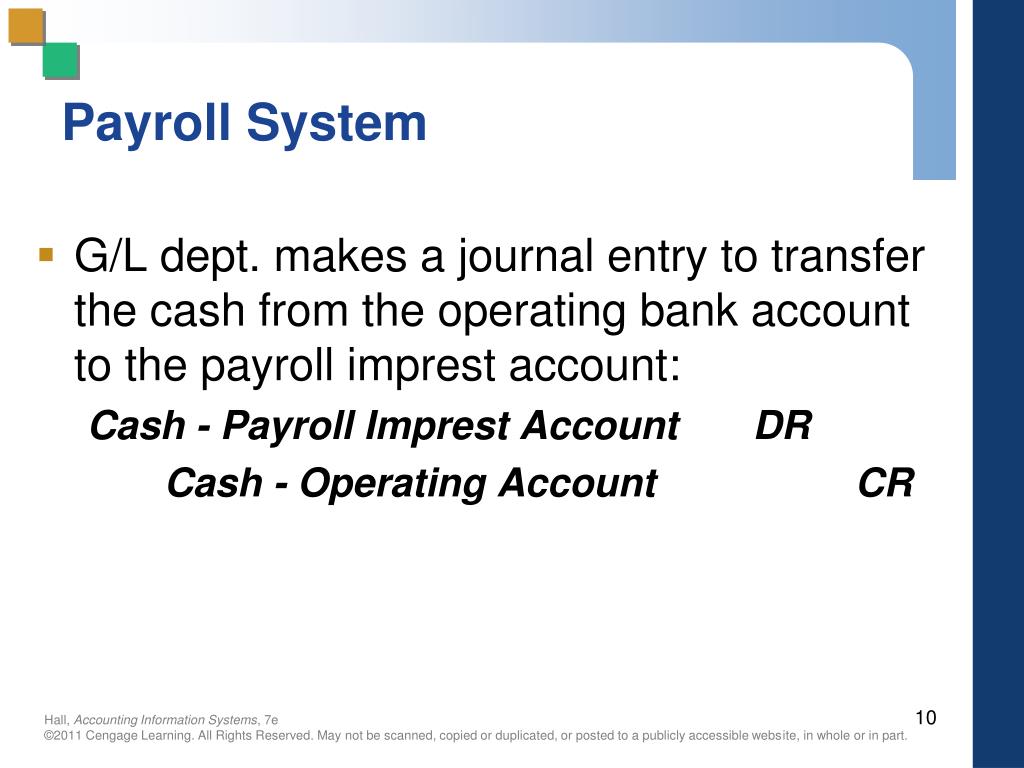 Payroll System

G/L dept. makes a journal entry to transfer the cash from the operating bank account to the payroll imprest account:

Cash - Payroll Imprest Account DR

Cash - Operating Account CR

Hall, Accounting Information Systems, 7e
©2011 Cengage Learning. All Rights Reserved. May not be scanned, copied or duplicated, or posted to a publicly accessible website, in whole or in part.

10